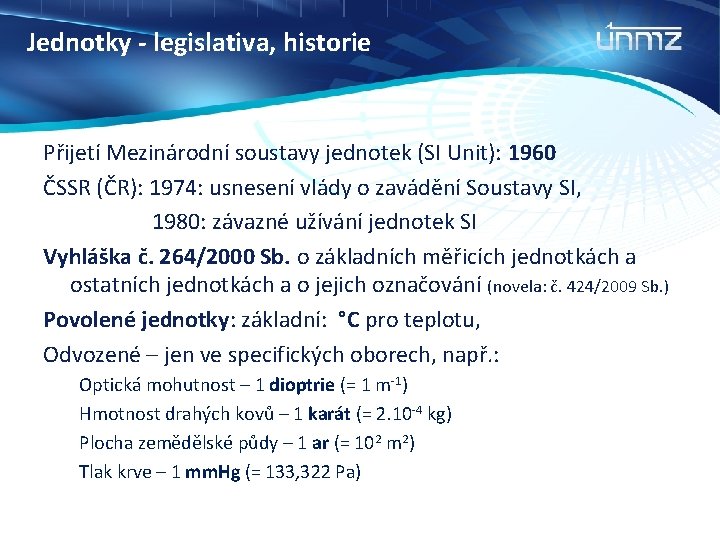 Jednotky - legislativa, historie

únmz

Přijetí Mezinárodní soustavy jednotek (SI Unit): 1960

ČSSR (ČR): 1974: usnesení vlády o zavádění Soustavy SI,

1980: závazné užívání jednotek SI

Vyhláška č. 264/2000 Sb. o základních měřicích jednotkách a ostatních jednotkách a o jejich označování (novela: č. 424/2009 Sb.)

Povolené jednotky: základní: °C pro teplotu,

Odvozené – jen ve specifických oborech, např.:

Optická mohutnost – 1 dioptrie (= 1 $m^{-1}$)

Hmotnost drahých kovů – 1 karát (= $2.10^{-4}$ kg)

Plocha zemědělské půdy – 1 ar (= $10^2$ $m^2$)

Tlak krve – 1 mmHg (= 133,322 Pa)